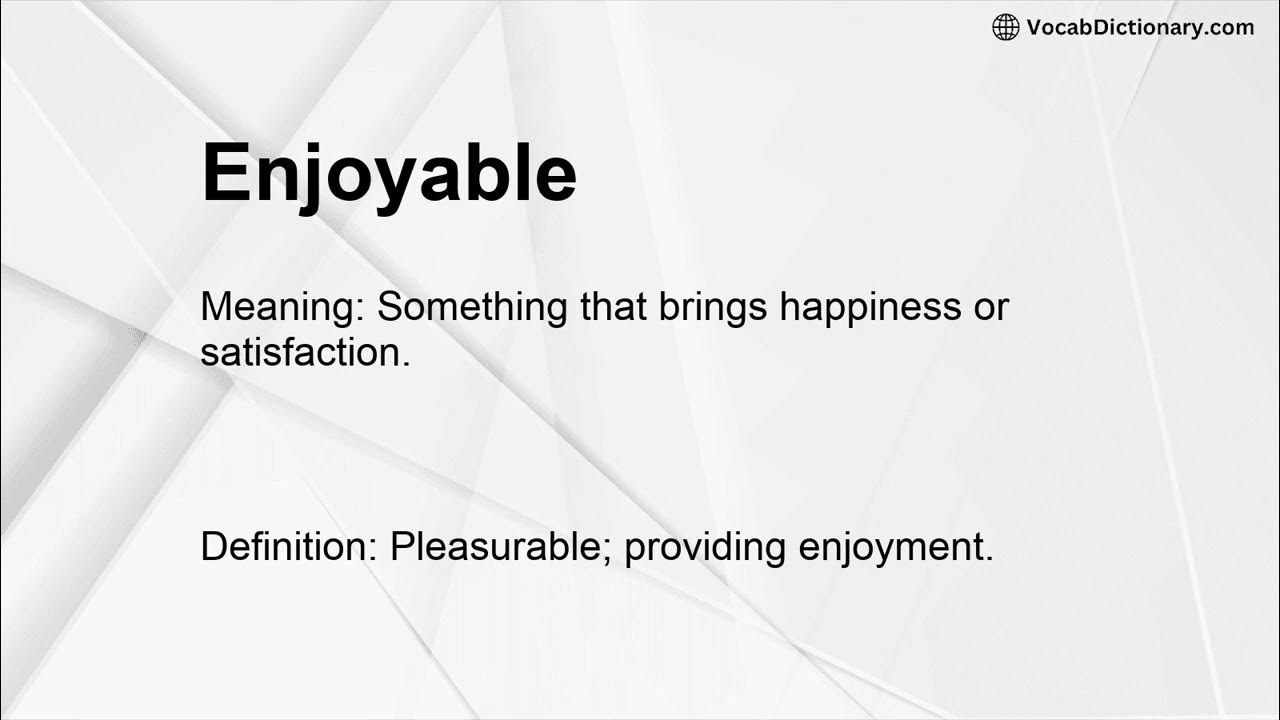 VocabDictionary.com

Enjoyable

Meaning: Something that brings happiness or satisfaction.

Definition: Pleasurable; providing enjoyment.